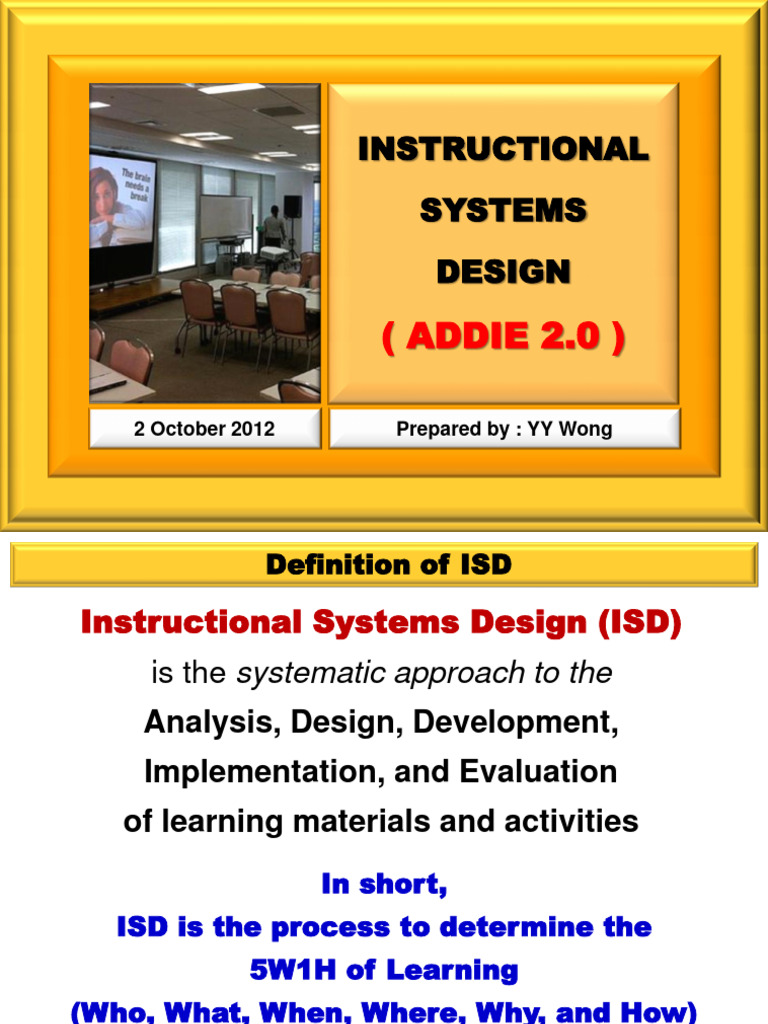 The brain needs a break

INSTRUCTIONAL SYSTEMS DESIGN

( ADDIE 2.0 )

2 October 2012

Prepared by : YY Wong

Definition of ISD

Instructional Systems Design (ISD)

is the systematic approach to the

Analysis, Design, Development, Implementation, and Evaluation of learning materials and activities

In short,
ISD is the process to determine the 5W1H of Learning
(Who, What, When, Where, Why, and How)